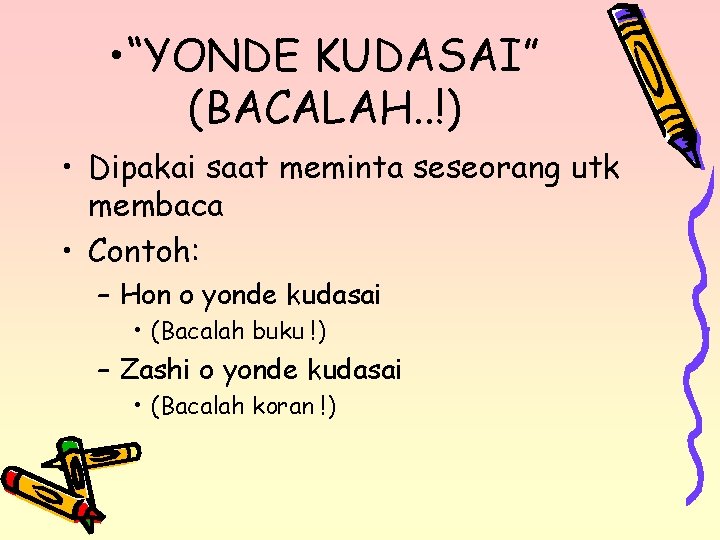 • "YONDE KUDASAI" (BACALAH..!)

• Dipakai saat meminta seseorang utk membaca

• Contoh:

– Hon o yonde kudasai

• (Bacalah buku !)

– Zashi o yonde kudasai

• (Bacalah koran !)